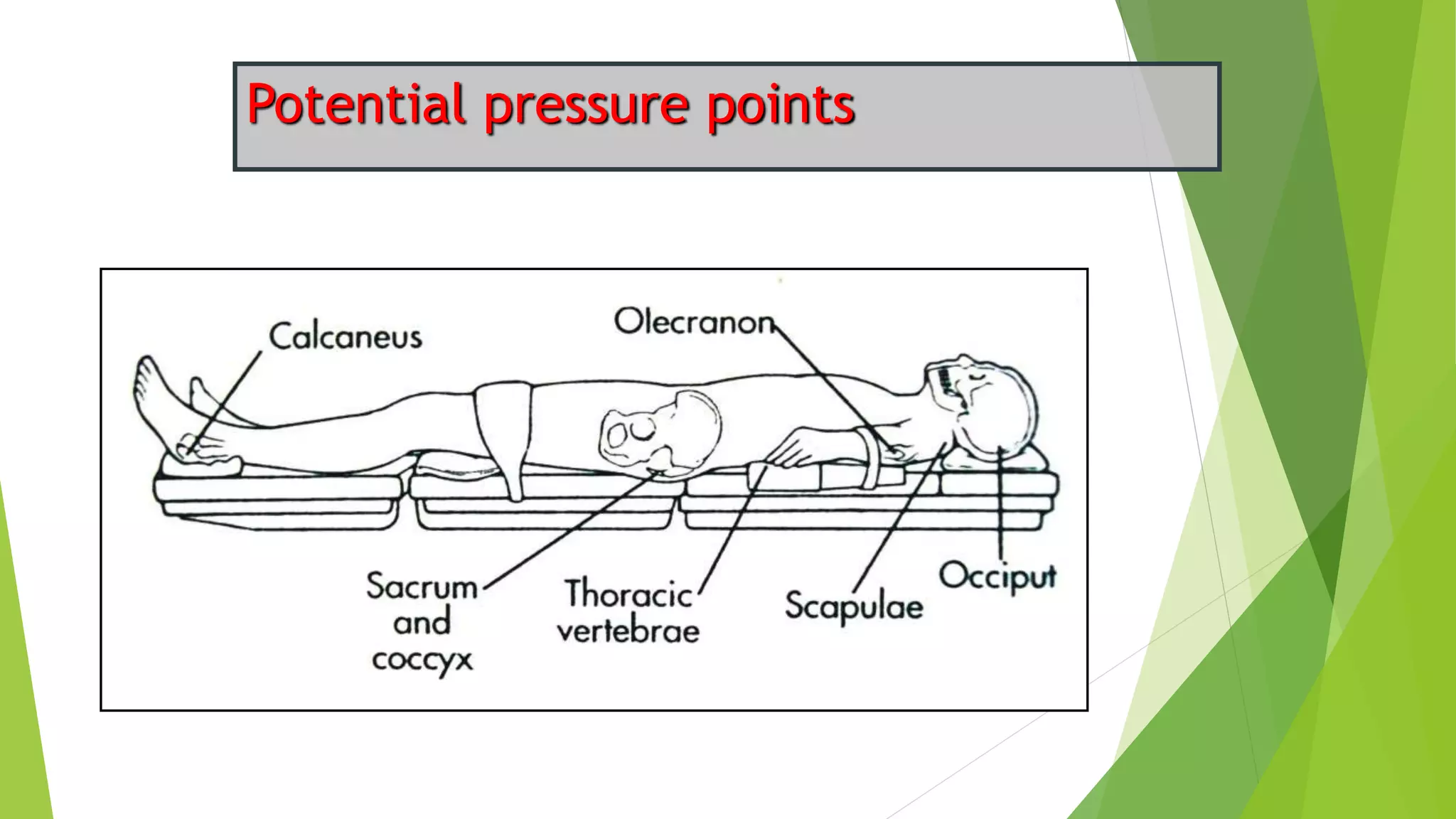 Potential pressure points

Calcaneus

Olecranon

Sacrum and coccyx

Thoracic vertebrae

Scapulae

Occiput